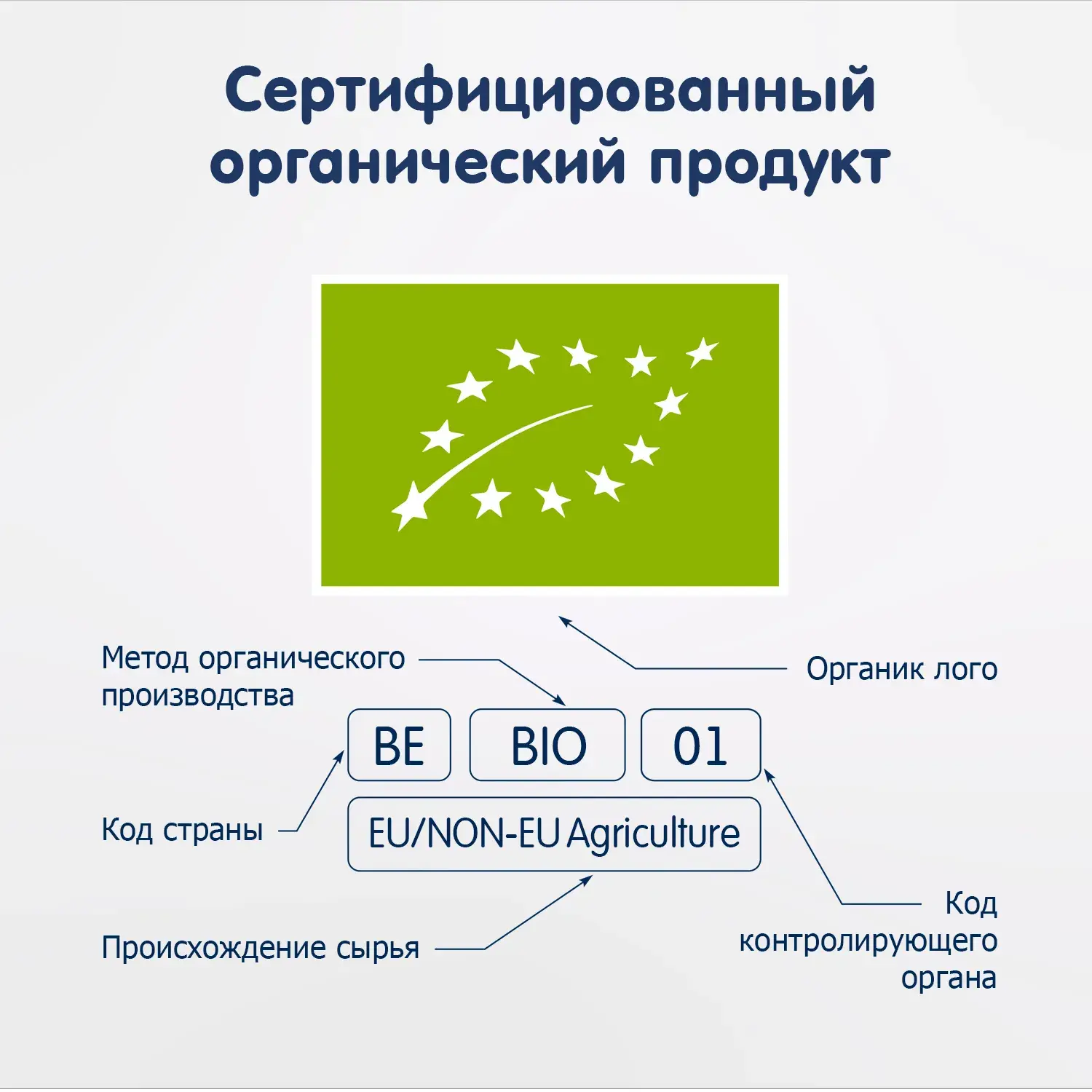 Сертифицированный органический продукт

Метод органического производства

Органик лого

BE

BIO

01

Код страны

EU/NON-EU Agriculture

Происхождение сырья

Код контролирующего органа